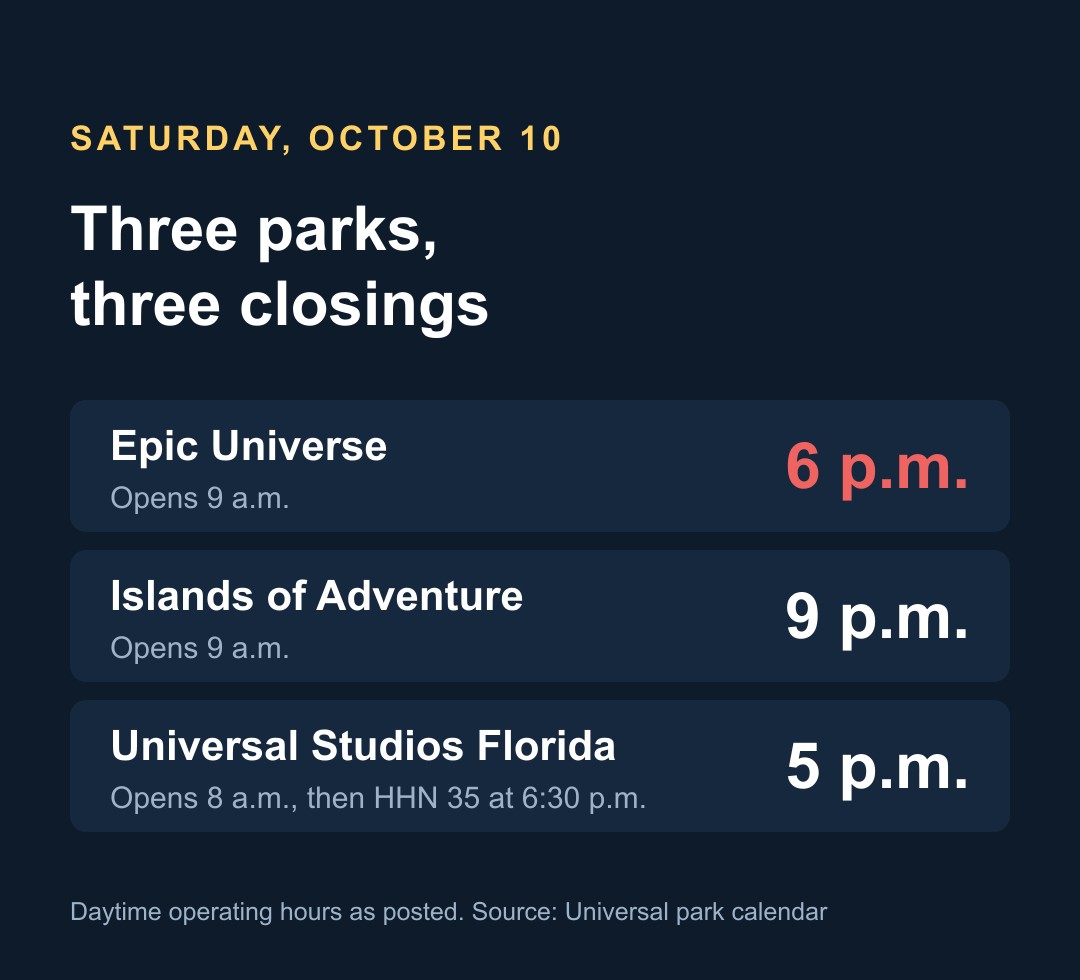 SATURDAY, OCTOBER 10

Three parks, three closings

Epic Universe
Opens 9 a.m.
6 p.m.

Islands of Adventure
Opens 9 a.m.
9 p.m.

Universal Studios Florida
Opens 8 a.m., then HHN 35 at 6:30 p.m.
5 p.m.

Daytime operating hours as posted. Source: Universal park calendar